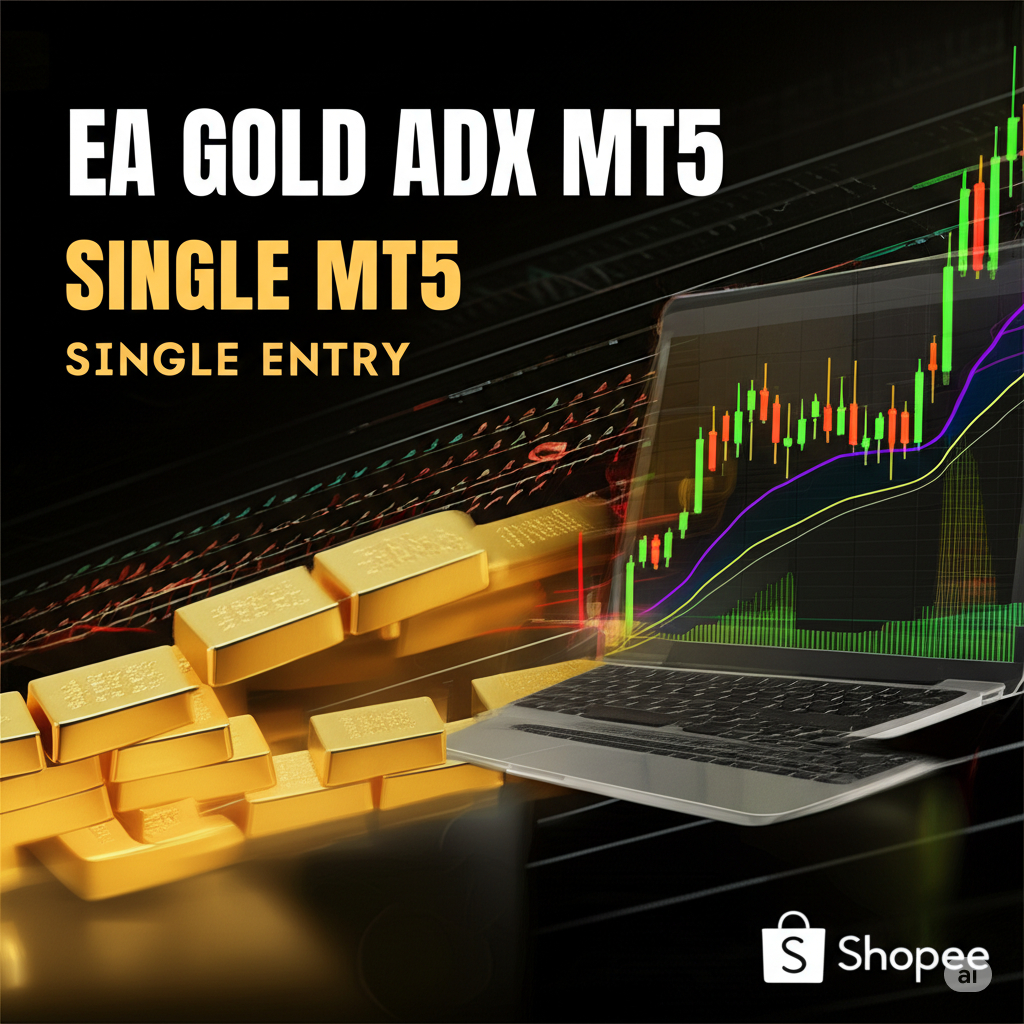 EA GOLD ADX MT5
SINGLE MT5
SINGLE ENTRY

S Shopee
ai